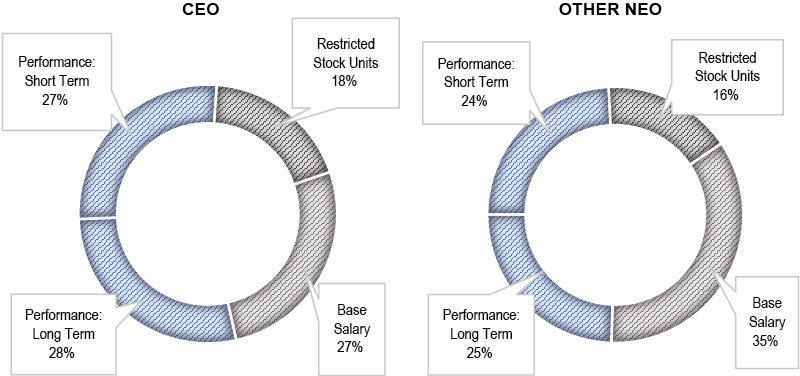 CEO

Performance: Short Term 27%

Restricted Stock Units 18%

Performance: Long Term 28%

Base Salary 27%

OTHER NEO

Performance: Short Term 24%

Restricted Stock Units 16%

Performance: Long Term 25%

Base Salary 35%